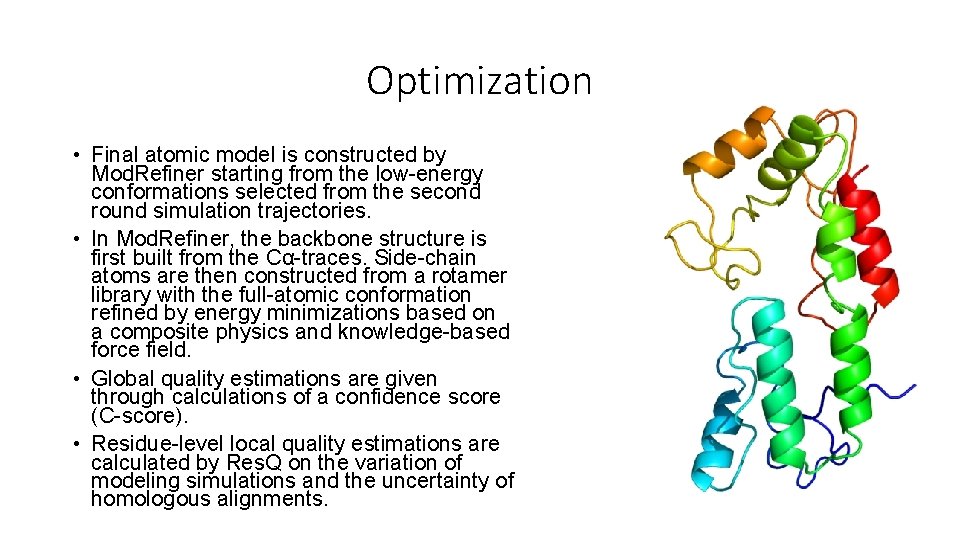 Optimization

• Final atomic model is constructed by ModRefiner starting from the low-energy conformations selected from the second round simulation trajectories.
• In ModRefiner, the backbone structure is first built from the Cα-traces. Side-chain atoms are then constructed from a rotamer library with the full-atomic conformation refined by energy minimizations based on a composite physics and knowledge-based force field.
• Global quality estimations are given through calculations of a confidence score (C-score).
• Residue-level local quality estimations are calculated by ResQ on the variation of modeling simulations and the uncertainty of homologous alignments.